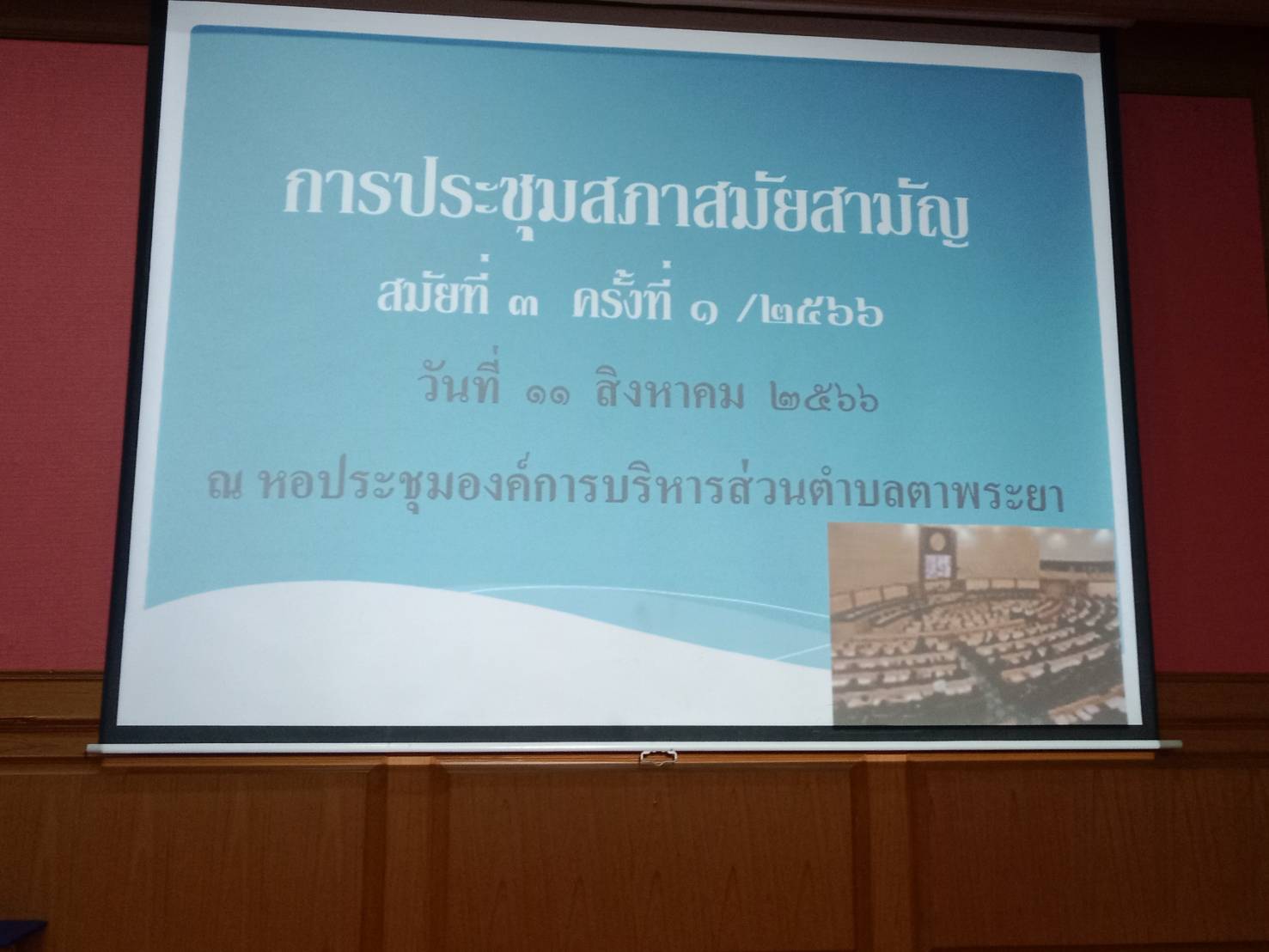 การประชุมสภาสมัยสามัญ

สมัยที่ ๓ ครั้งที่ ๑ /๒๕๖๖

วันที่ ๑๑ สิงหาคม ๒๕๖๖

ณ หอประชุมองค์การบริหารส่วนตำบลตาพระยา